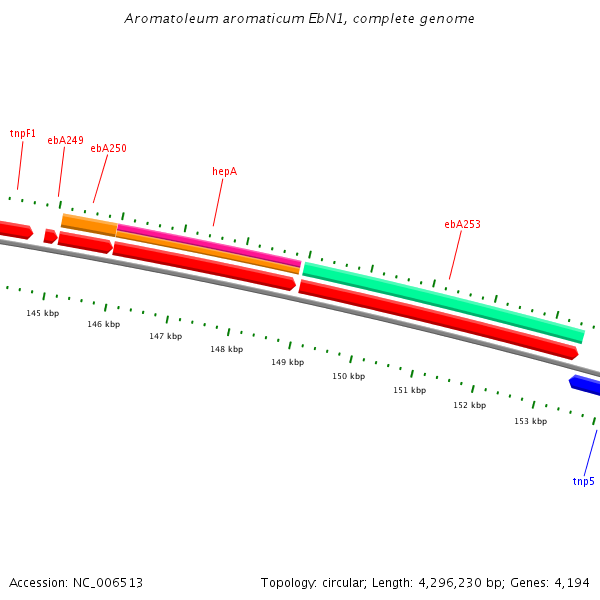 Aromatoleum aromaticum EbN1, complete genome

tnpF1
ebA249
ebA250
hepA
ebA253

145 kbp
146 kbp
147 kbp
148 kbp
149 kbp
150 kbp
151 kbp
152 kbp
153 kbp

tnp5

Accession: NC_006513

Topology: circular; Length: 4,296,230 bp; Genes: 4,194